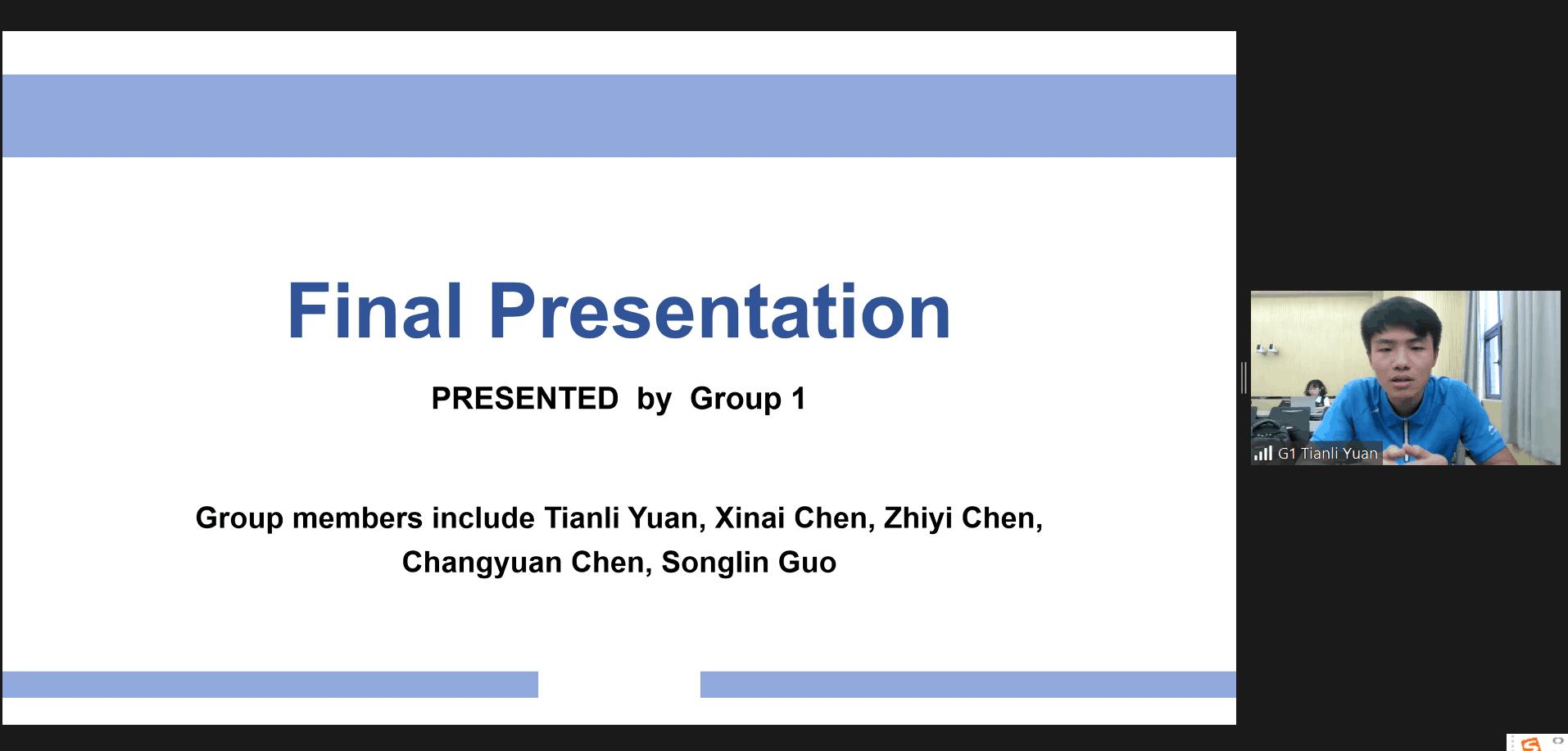 Final Presentation

PRESENTED by Group 1

Group members include Tianli Yuan, Xinai Chen, Zhiyi Chen, Changyuan Chen, Songlin Guo

G1 Tianli Yuan